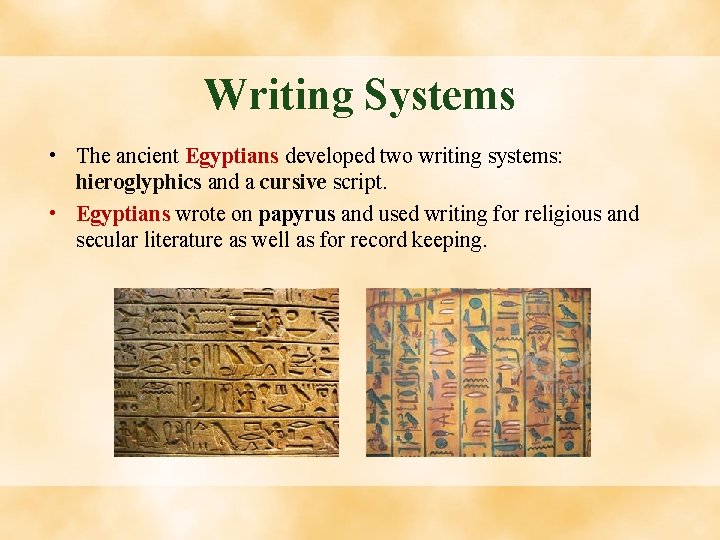 Writing Systems

• The ancient Egyptians developed two writing systems: hieroglyphics and a cursive script.

• Egyptians wrote on papyrus and used writing for religious and secular literature as well as for record keeping.